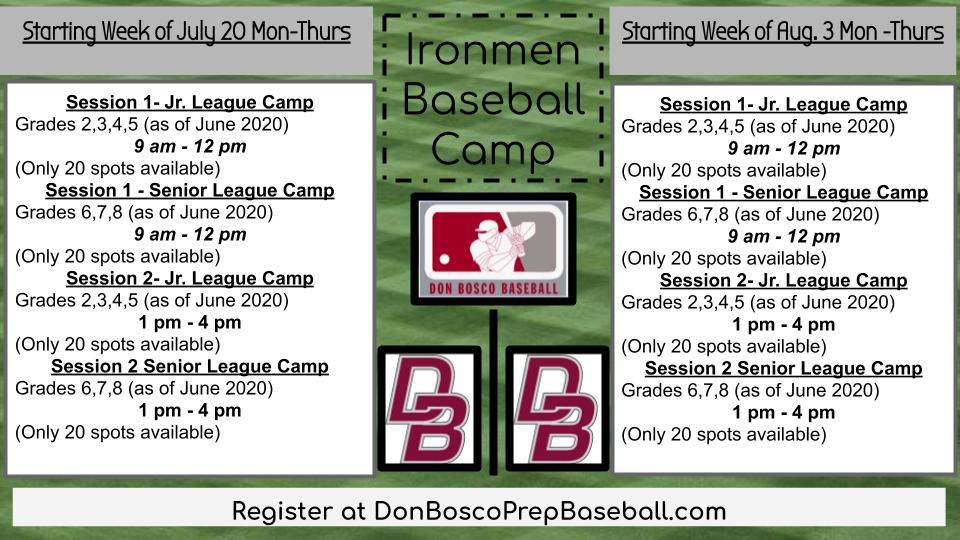 Starting Week of July 20 Mon-Thurs

Session 1- Jr. League Camp
Grades 2,3,4,5 (as of June 2020)
9 am - 12 pm
(Only 20 spots available)
Session 1 - Senior League Camp
Grades 6,7,8 (as of June 2020)
9 am - 12 pm
(Only 20 spots available)
Session 2- Jr. League Camp
Grades 2,3,4,5 (as of June 2020)
1 pm - 4 pm
(Only 20 spots available)
Session 2 Senior League Camp
Grades 6,7,8 (as of June 2020)
1 pm - 4 pm
(Only 20 spots available)

Ironmen Baseball Camp

DON BOSCO BASEBALL

DB

DB

Starting Week of Aug. 3 Mon -Thurs

Session 1- Jr. League Camp
Grades 2,3,4,5 (as of June 2020)
9 am - 12 pm
(Only 20 spots available)
Session 1 - Senior League Camp
Grades 6,7,8 (as of June 2020)
9 am - 12 pm
(Only 20 spots available)
Session 2- Jr. League Camp
Grades 2,3,4,5 (as of June 2020)
1 pm - 4 pm
(Only 20 spots available)
Session 2 Senior League Camp
Grades 6,7,8 (as of June 2020)
1 pm - 4 pm
(Only 20 spots available)

Register at DonBoscoPrepBaseball.com